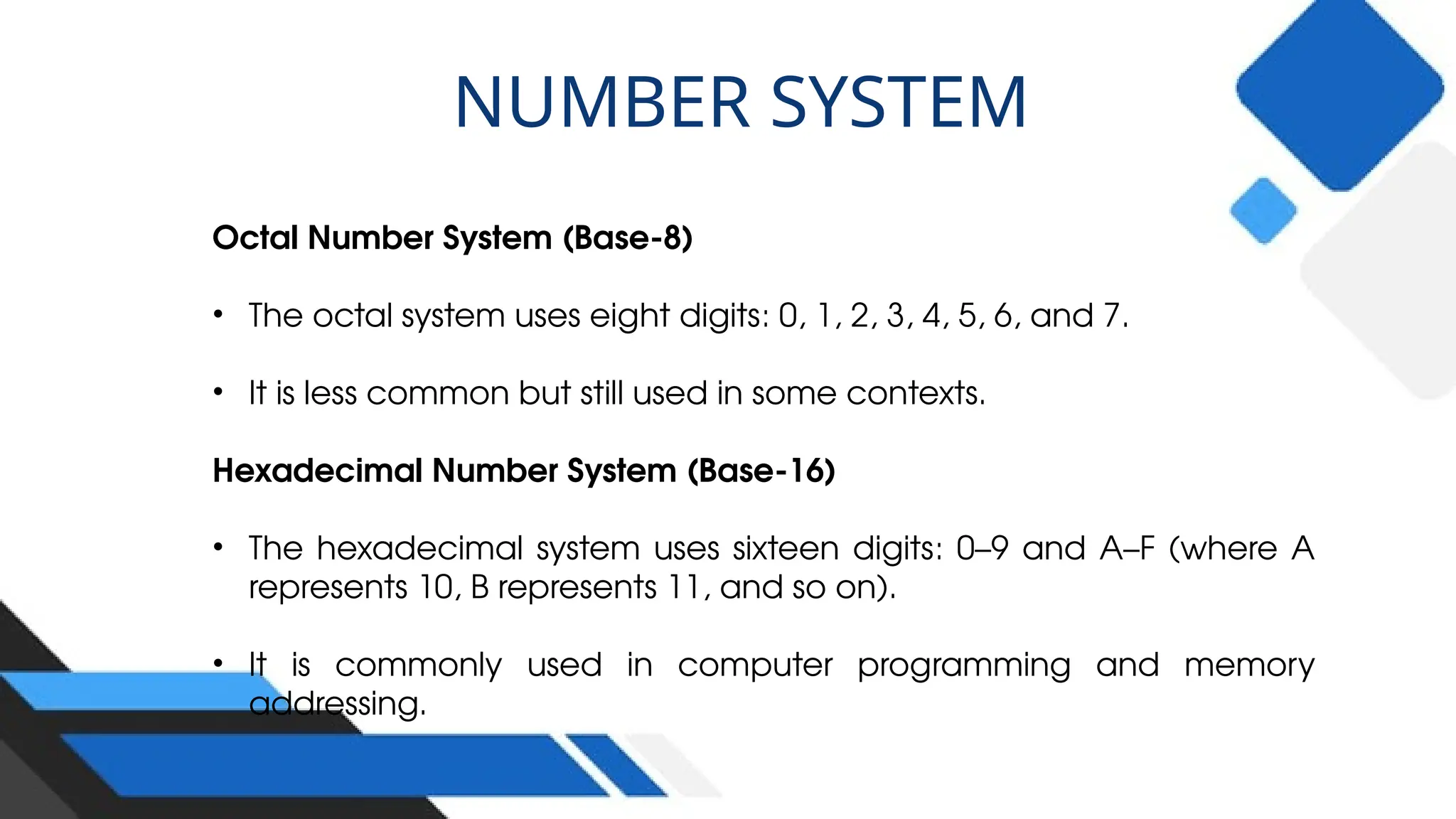 NUMBER SYSTEM

Octal Number System (Base-8)

• The octal system uses eight digits: 0, 1, 2, 3, 4, 5, 6, and 7.

• It is less common but still used in some contexts.

Hexadecimal Number System (Base-16)

• The hexadecimal system uses sixteen digits: 0–9 and A–F (where A represents 10, B represents 11, and so on).

• It is commonly used in computer programming and memory addressing.